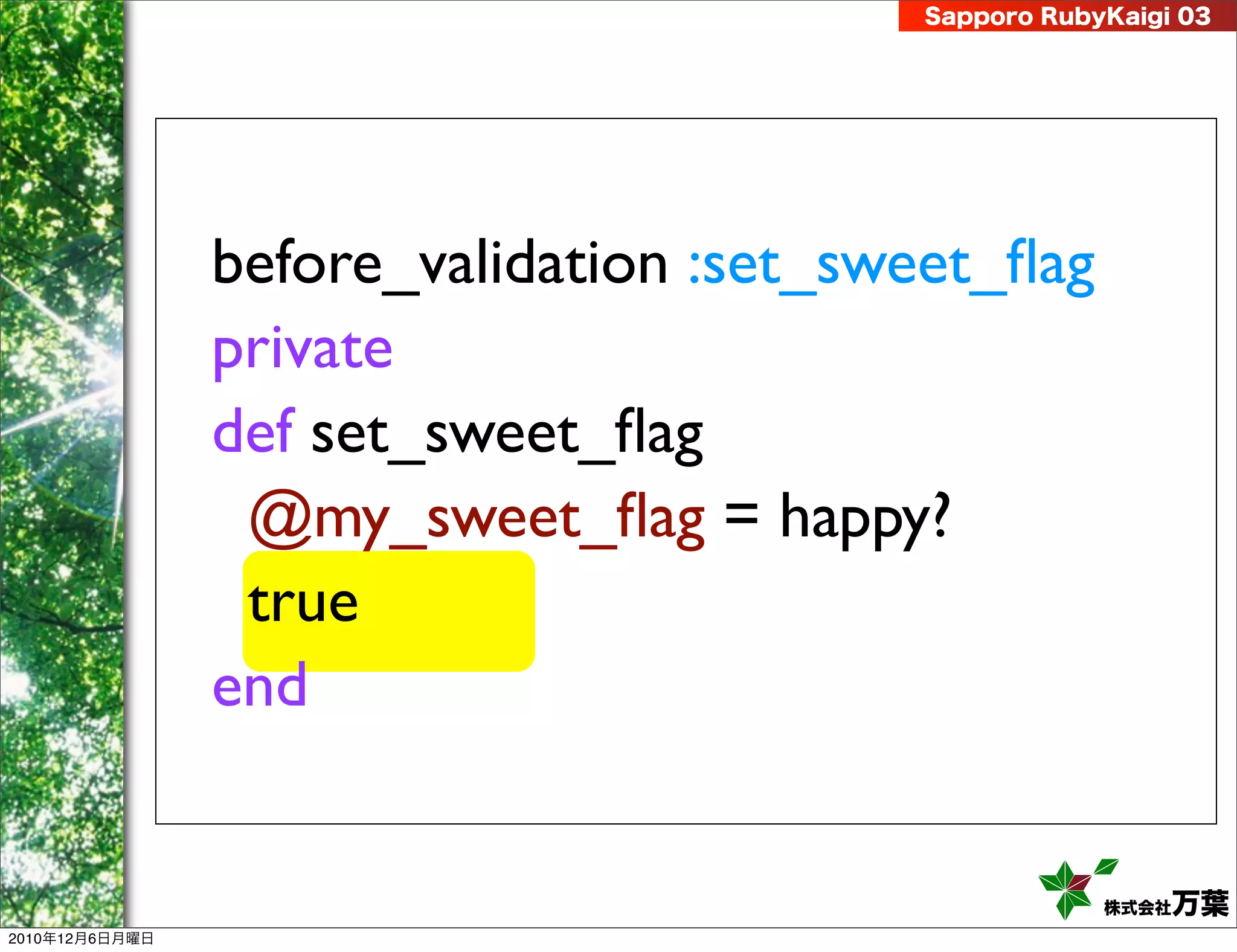 Sapporo RubyKaigi 03

before_validation :set_sweet_flag
private
def set_sweet_flag
@my_sweet_flag = happy?
true
end

株式会社万葉

2010年12月6日月曜日